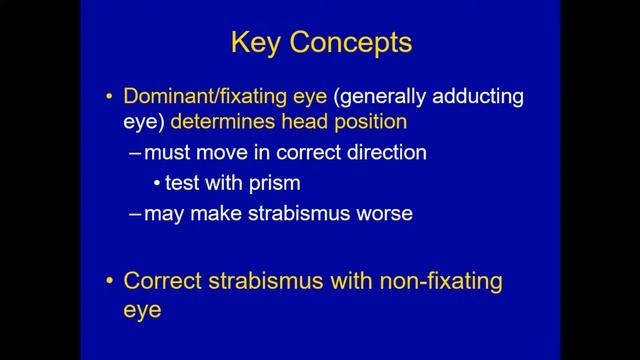 Key Concepts

• Dominant/fixating eye (generally adducting eye) determines head position
– must move in correct direction
• test with prism
– may make strabismus worse

• Correct strabismus with non-fixating eye